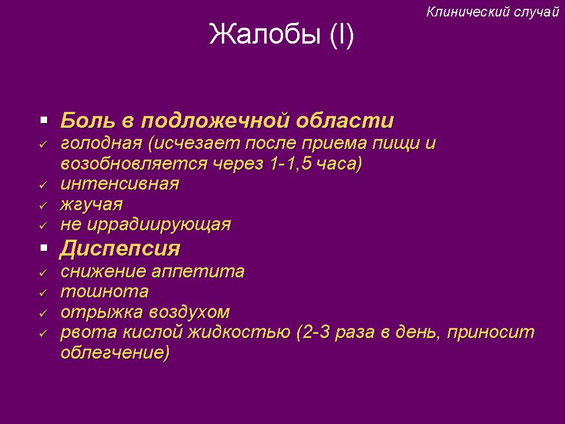 Клинический случай

Жалобы (I)

▪ Боль в подложечной области
✓ голодная (исчезает после приема пищи и возобновляется через 1-1,5 часа)
✓ интенсивная
✓ жгучая
✓ не иррадиирующая
▪ Диспепсия
✓ снижение аппетита
✓ тошнота
✓ отрыжка воздухом
✓ рвота кислой жидкостью (2-3 раза в день, приносит облегчение)